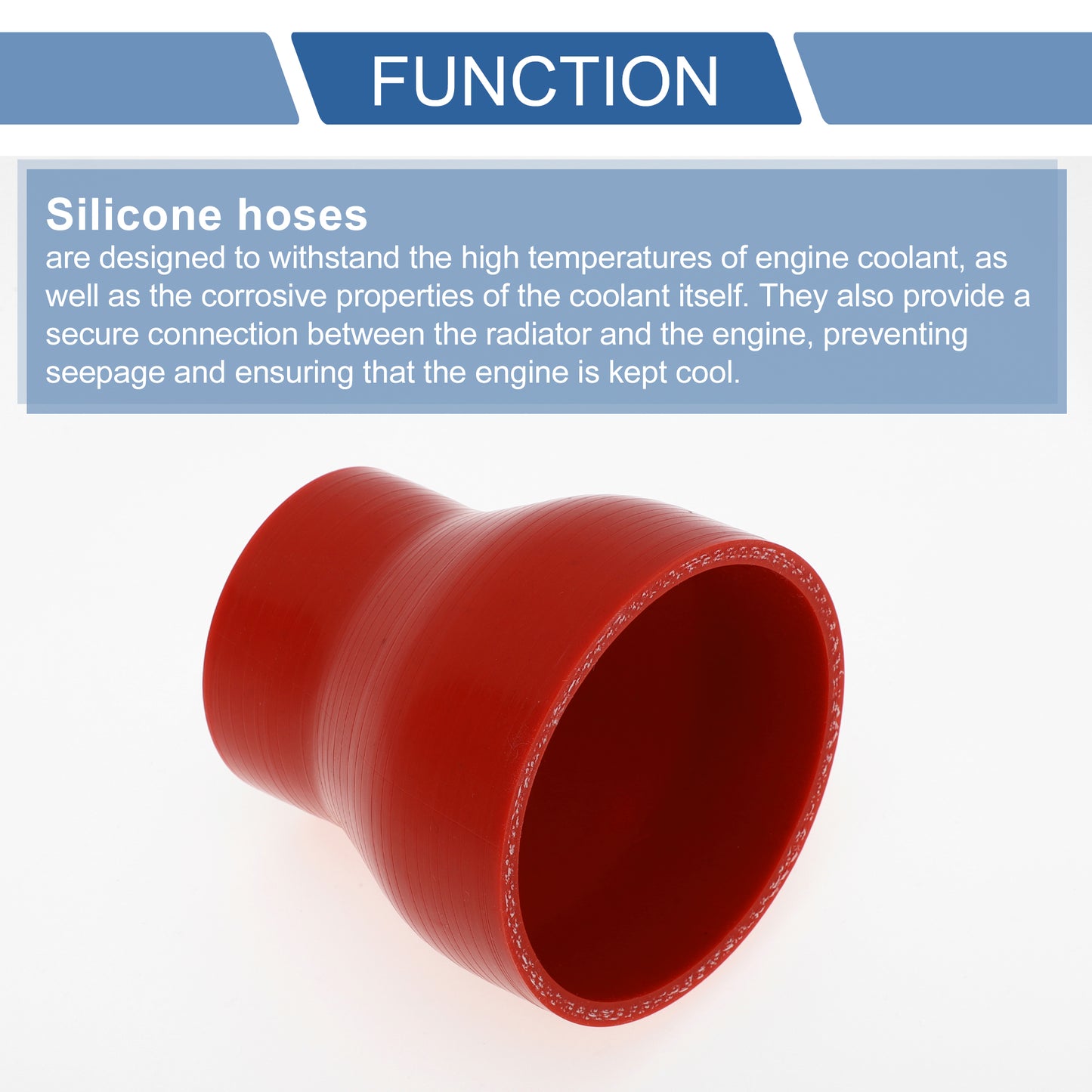 FUNCTION

Silicone hoses

are designed to withstand the high temperatures of engine coolant, as well as the corrosive properties of the coolant itself. They also provide a secure connection between the radiator and the engine, preventing seepage and ensuring that the engine is kept cool.